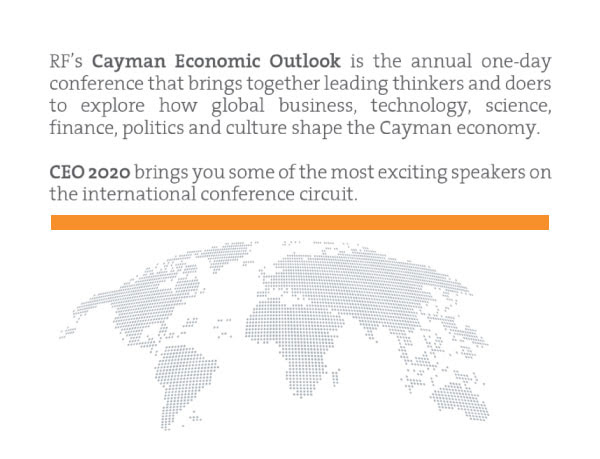 RF's Cayman Economic Outlook is the annual one-day conference that brings together leading thinkers and doers to explore how global business, technology, science, finance, politics and culture shape the Cayman economy.

CEO 2020 brings you some of the most exciting speakers on the international conference circuit.